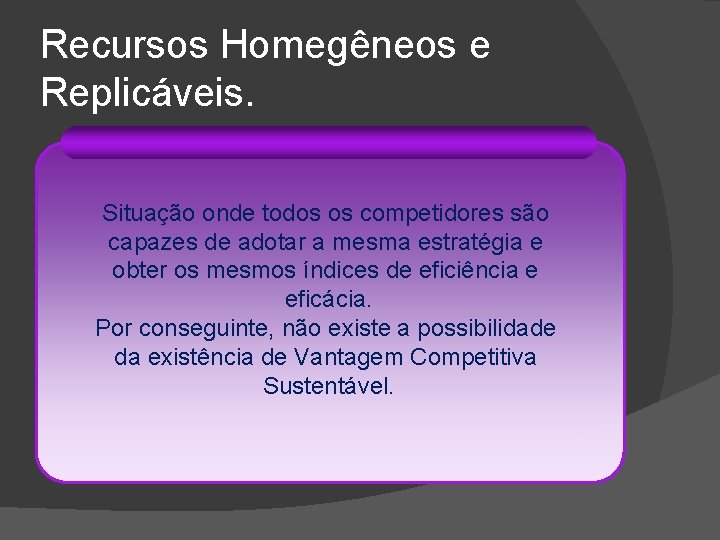 Recursos Homegêneos e Replicáveis.

Situação onde todos os competidores são capazes de adotar a mesma estratégia e obter os mesmos índices de eficiência e eficácia.
Por conseguinte, não existe a possibilidade da existência de Vantagem Competitiva Sustentável.